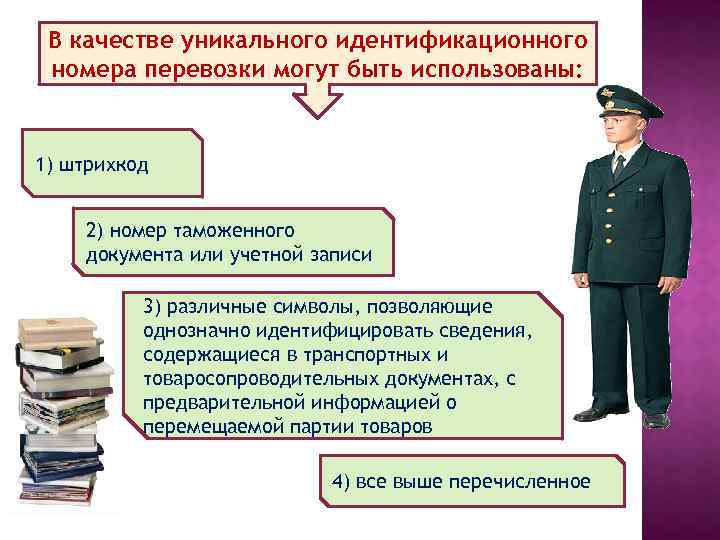 В качестве уникального идентификационного номера перевозки могут быть использованы:

1) штрихкод

2) номер таможенного документа или учетной записи

3) различные символы, позволяющие однозначно идентифицировать сведения, содержащиеся в транспортных и товаросопроводительных документах, с предварительной информацией о перемещаемой партии товаров

4) все выше перечисленное